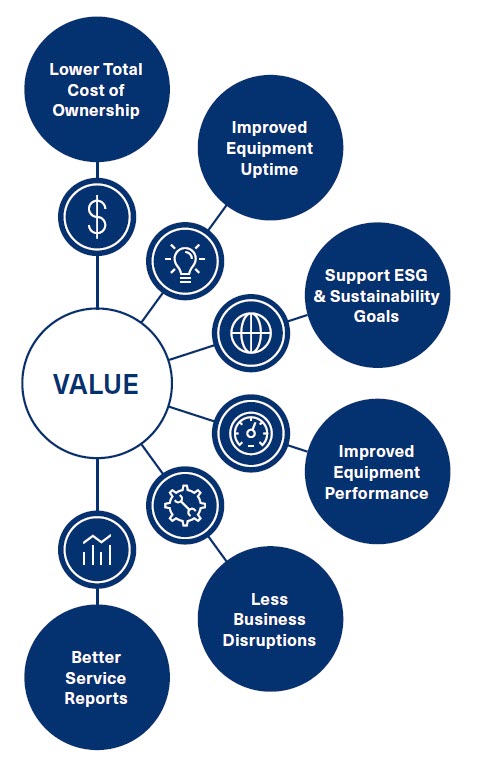 Lower Total Cost of Ownership

Improved Equipment Uptime

Support ESG & Sustainability Goals

VALUE

Improved Equipment Performance

Less Business Disruptions

Better Service Reports